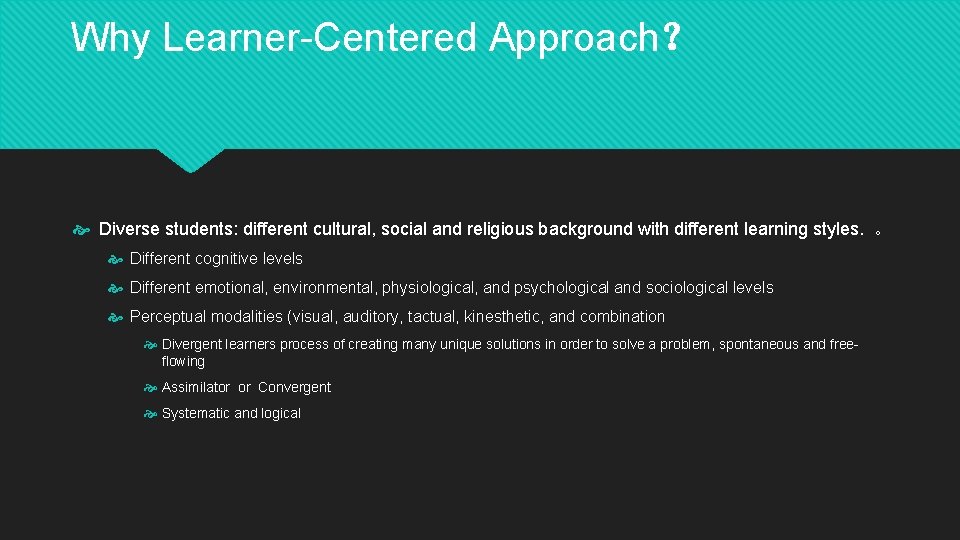 Why Learner-Centered Approach？

Diverse students: different cultural, social and religious background with different learning styles. 。

Different cognitive levels

Different emotional, environmental, physiological, and psychological and sociological levels

Perceptual modalities (visual, auditory, tactual, kinesthetic, and combination

Divergent learners process of creating many unique solutions in order to solve a problem, spontaneous and free-flowing

Assimilator or Convergent

Systematic and logical